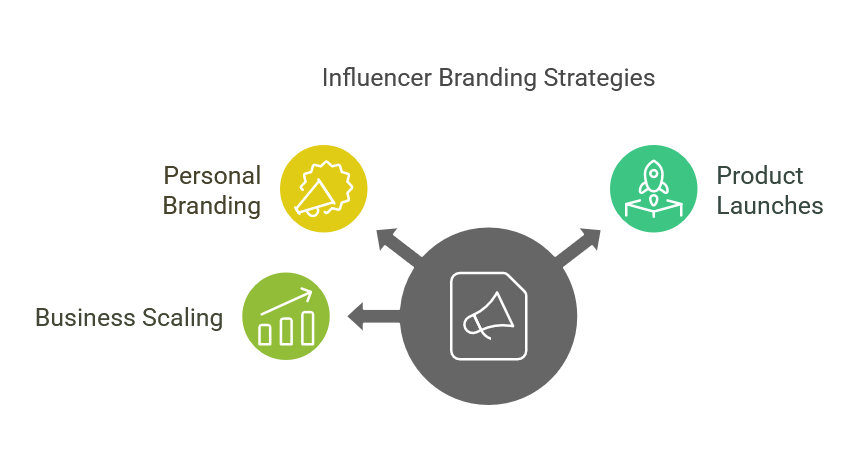 Influencer Branding Strategies

Personal Branding

Product Launches

Business Scaling